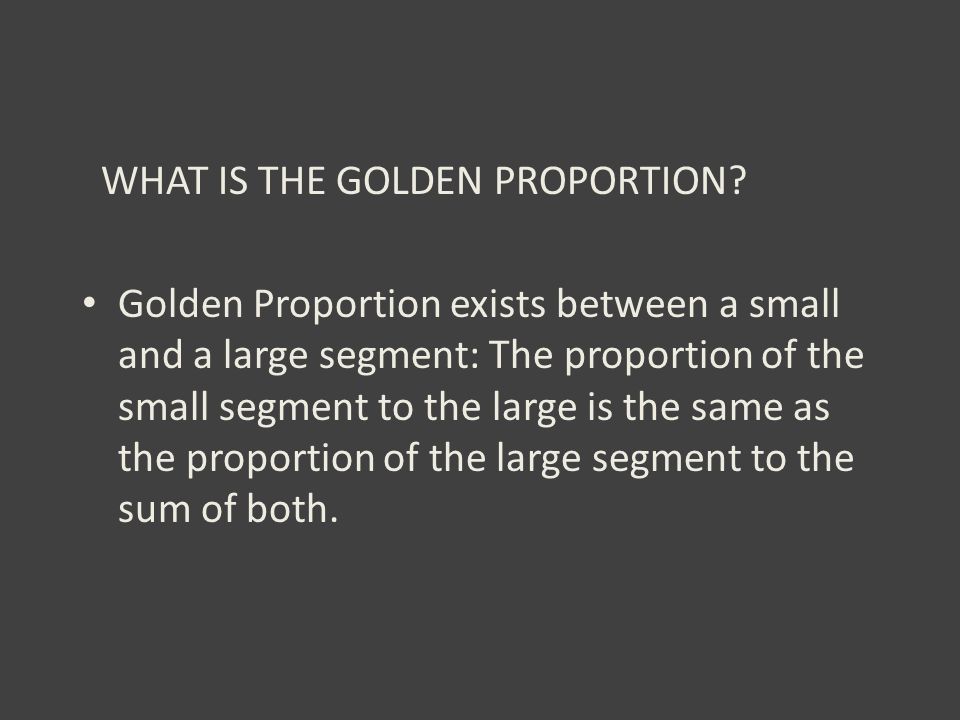 WHAT IS THE GOLDEN PROPORTION?

• Golden Proportion exists between a small and a large segment: The proportion of the small segment to the large is the same as the proportion of the large segment to the sum of both.